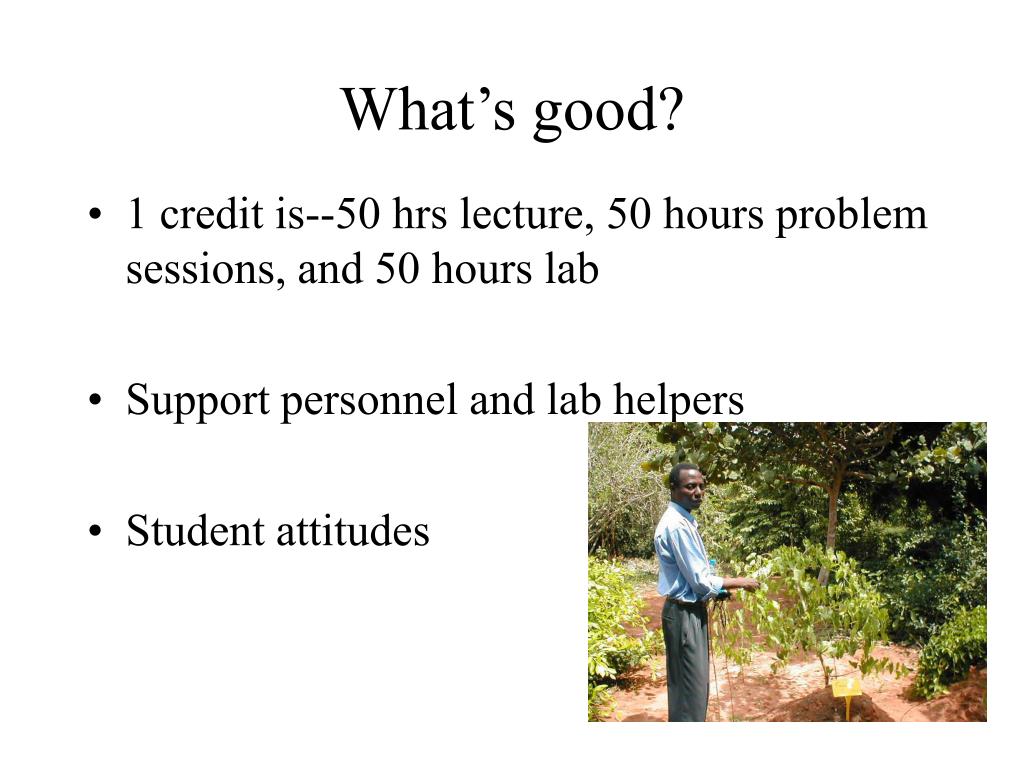 What’s good?

• 1 credit is--50 hrs lecture, 50 hours problem sessions, and 50 hours lab

• Support personnel and lab helpers

• Student attitudes